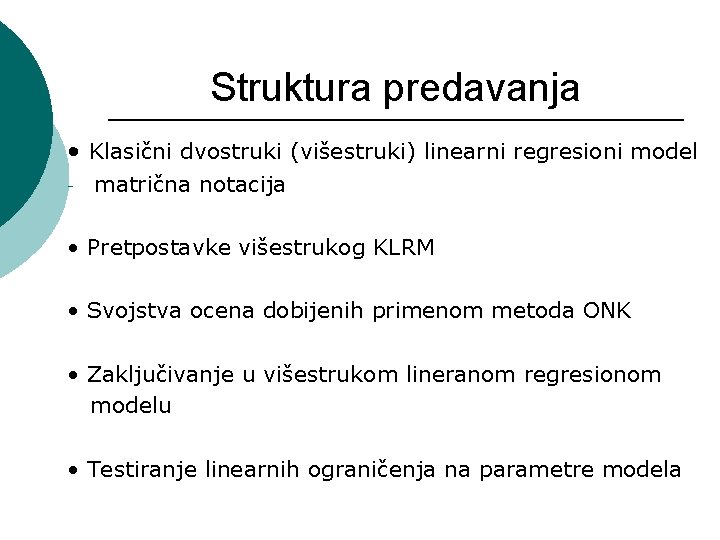 Struktura predavanja

• Klasični dvostruki (višestruki) linearni regresioni model
- matrična notacija

• Pretpostavke višestrukog KLRM

• Svojstva ocena dobijenih primenom metoda ONK

• Zaključivanje u višestrukom lineranom regresionom modelu

• Testiranje linearnih ograničenja na parametre modela